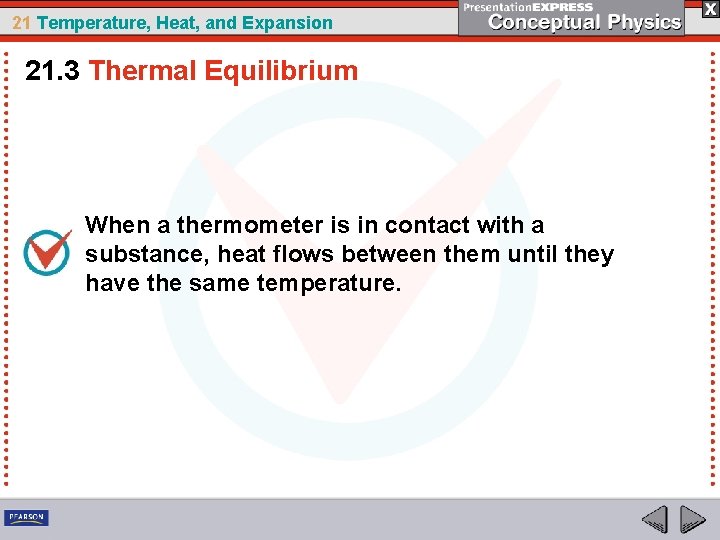 21 Temperature, Heat, and Expansion

PresentationEXPRESS
Conceptual Physics

X

21.3 Thermal Equilibrium

When a thermometer is in contact with a substance, heat flows between them until they have the same temperature.

PEARSON